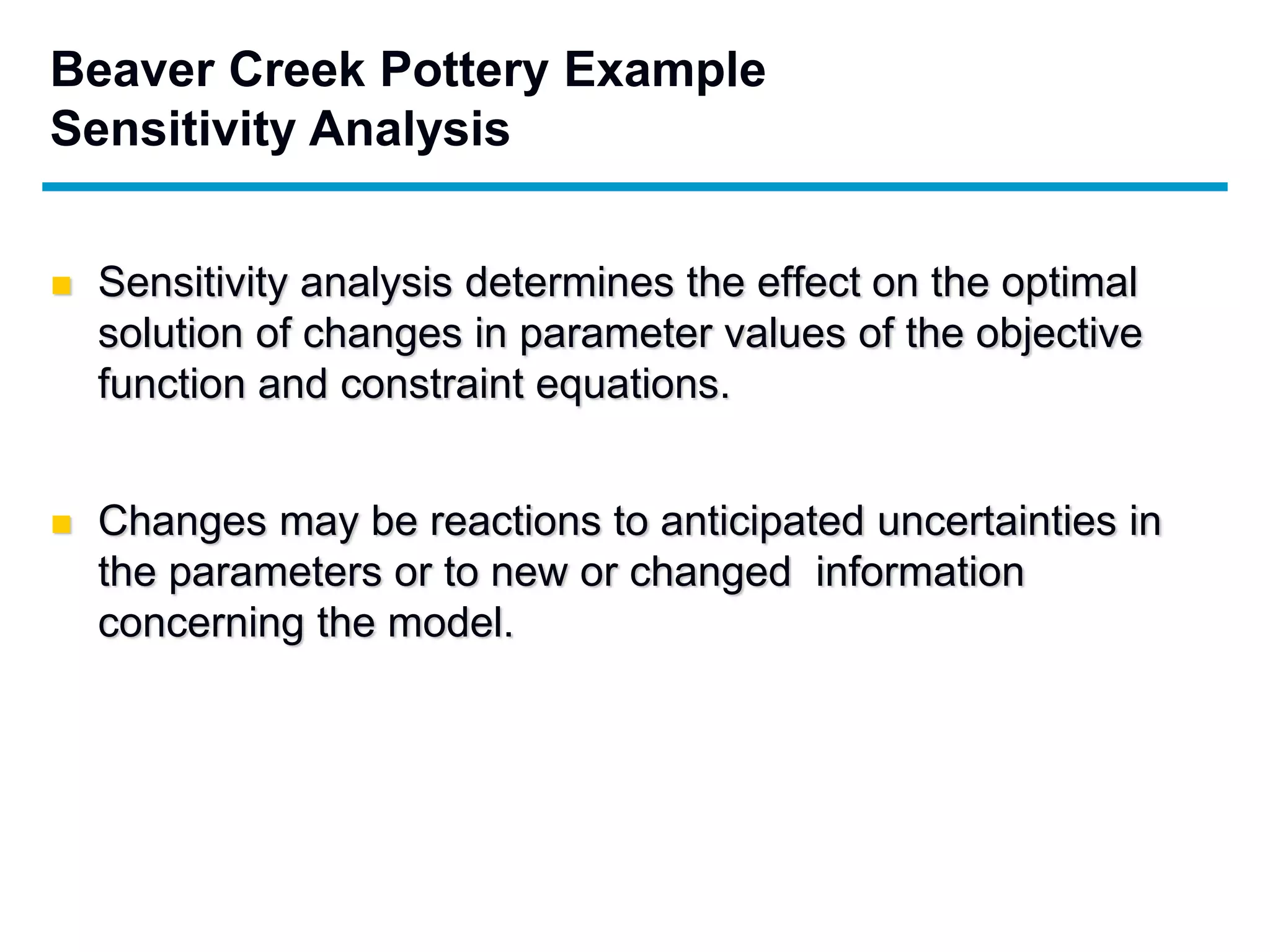 Beaver Creek Pottery Example
Sensitivity Analysis

Sensitivity analysis determines the effect on the optimal solution of changes in parameter values of the objective function and constraint equations.

Changes may be reactions to anticipated uncertainties in the parameters or to new or changed  information concerning the model.